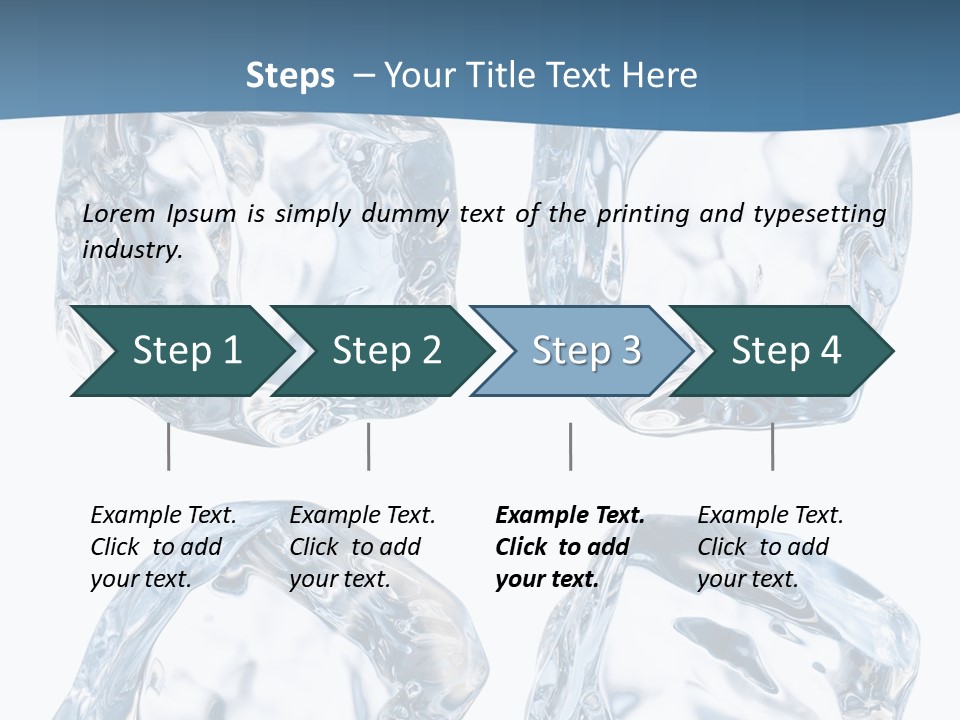 Steps – Your Title Text Here

Lorem Ipsum is simply dummy text of the printing and typesetting industry.

Step 1

Step 2

Step 3

Step 4

Example Text. Click to add your text.

Example Text. Click to add your text.

Example Text. Click to add your text.

Example Text. Click to add your text.